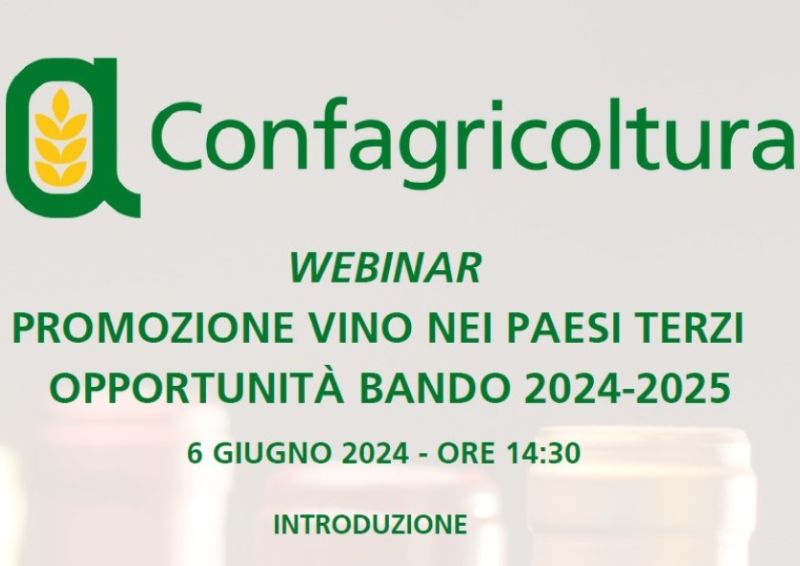 Confagricoltura

WEBINAR
PROMOZIONE VINO NEI PAESI TERZI
OPPORTUNITÀ BANDO 2024-2025

6 GIUGNO 2024 - ORE 14:30

INTRODUZIONE